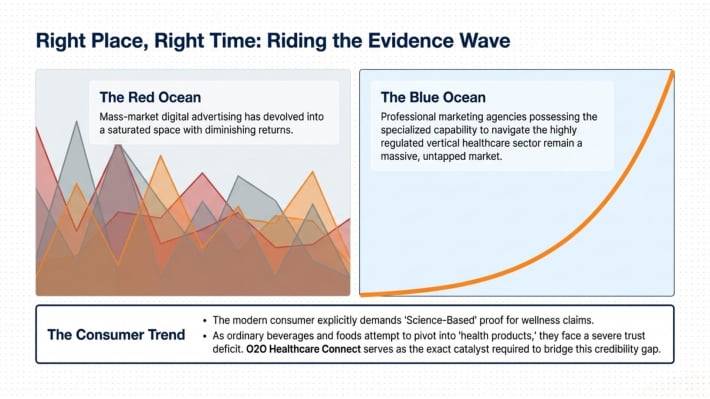 Right Place, Right Time: Riding the Evidence Wave

The Red Ocean

Mass-market digital advertising has devolved into a saturated space with diminishing returns.

The Blue Ocean

Professional marketing agencies possessing the specialized capability to navigate the highly regulated vertical healthcare sector remain a massive, untapped market.

The Consumer Trend

• The modern consumer explicitly demands 'Science-Based' proof for wellness claims.
• As ordinary beverages and foods attempt to pivot into 'health products,' they face a severe trust deficit. O2O Healthcare Connect serves as the exact catalyst required to bridge this credibility gap.